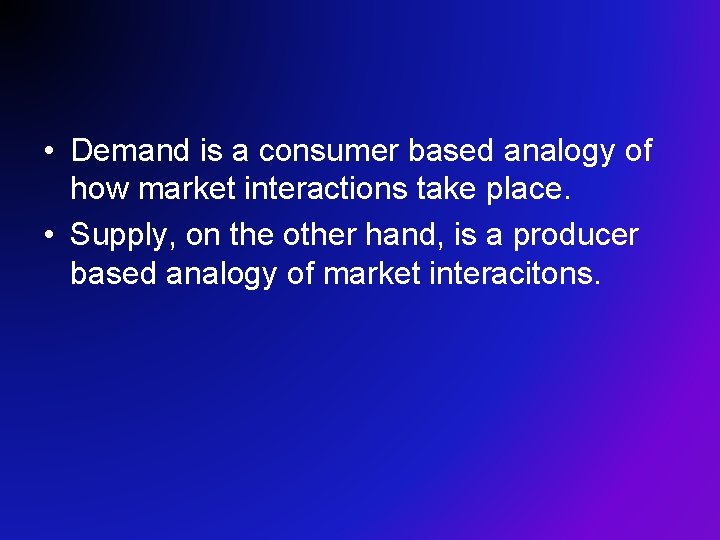 • Demand is a consumer based analogy of how market interactions take place.
• Supply, on the other hand, is a producer based analogy of market interacitons.